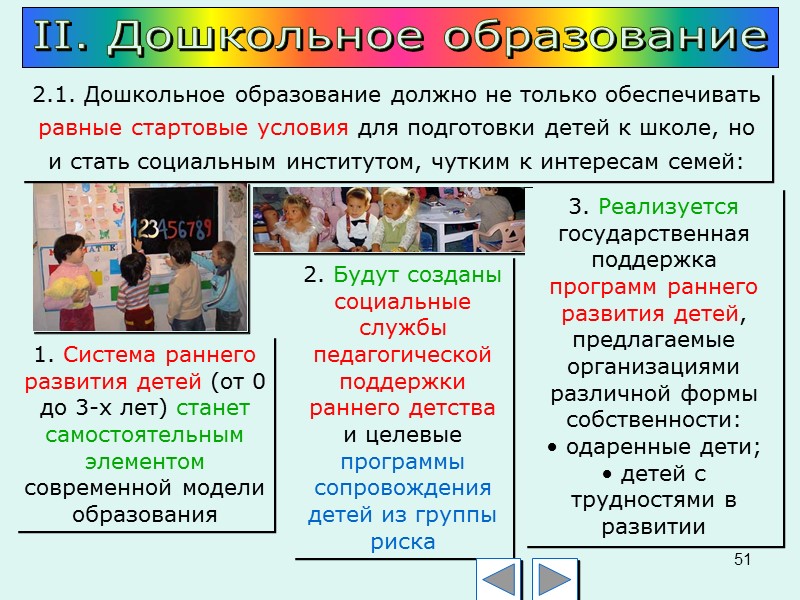 II. Дошкольное образование

2.1. Дошкольное образование должно не только обеспечивать равные стартовые условия для подготовки детей к школе, но и стать социальным институтом, чутким к интересам семей:

123456789

1. Система раннего развития детей (от 0 до 3-х лет) станет самостоятельным элементом современной модели образования

2. Будут созданы социальные службы педагогической поддержки раннего детства и целевые программы сопровождения детей из группы риска

3. Реализуется государственная поддержка программ раннего развития детей, предлагаемые организациями различной формы собственности:
• одаренные дети;
• детей с трудностями в развитии

51